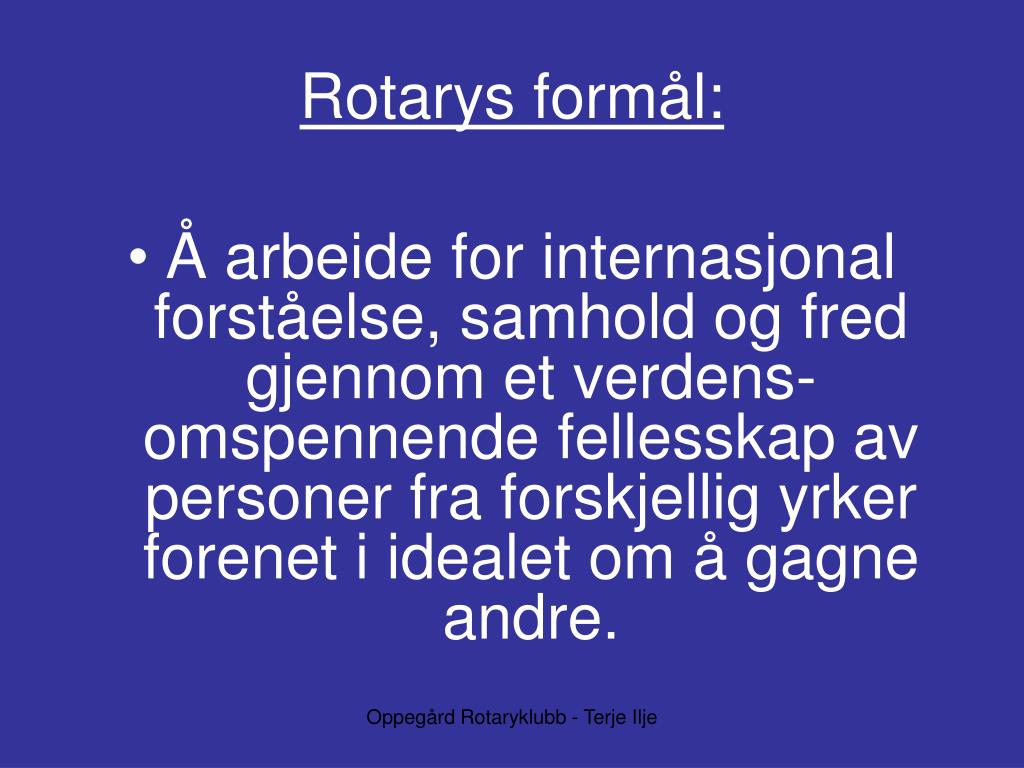 Rotarys formål:

• Å arbeide for internasjonal forståelse, samhold og fred gjennom et verdensomspennende fellesskap av personer fra forskjellig yrker forenet i idealet om å gagne andre.

Oppegård Rotaryklubb - Terje Ilje